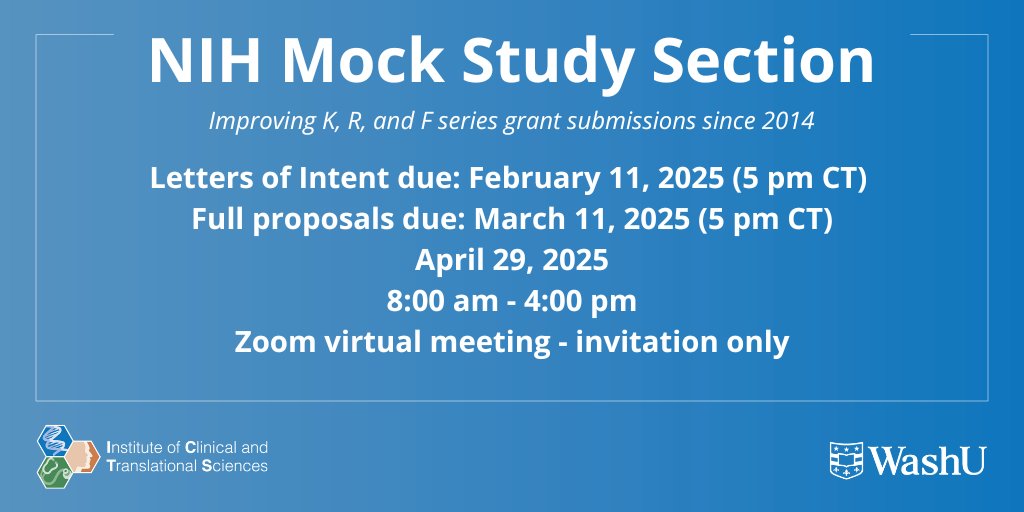 NIH Mock Study Section

Improving K, R, and F series grant submissions since 2014

Letters of Intent due: February 11, 2025 (5 pm CT)
Full proposals due: March 11, 2025 (5 pm CT)
April 29, 2025
8:00 am - 4:00 pm
Zoom virtual meeting - invitation only

Institute of Clinical and Translational Sciences

WashU